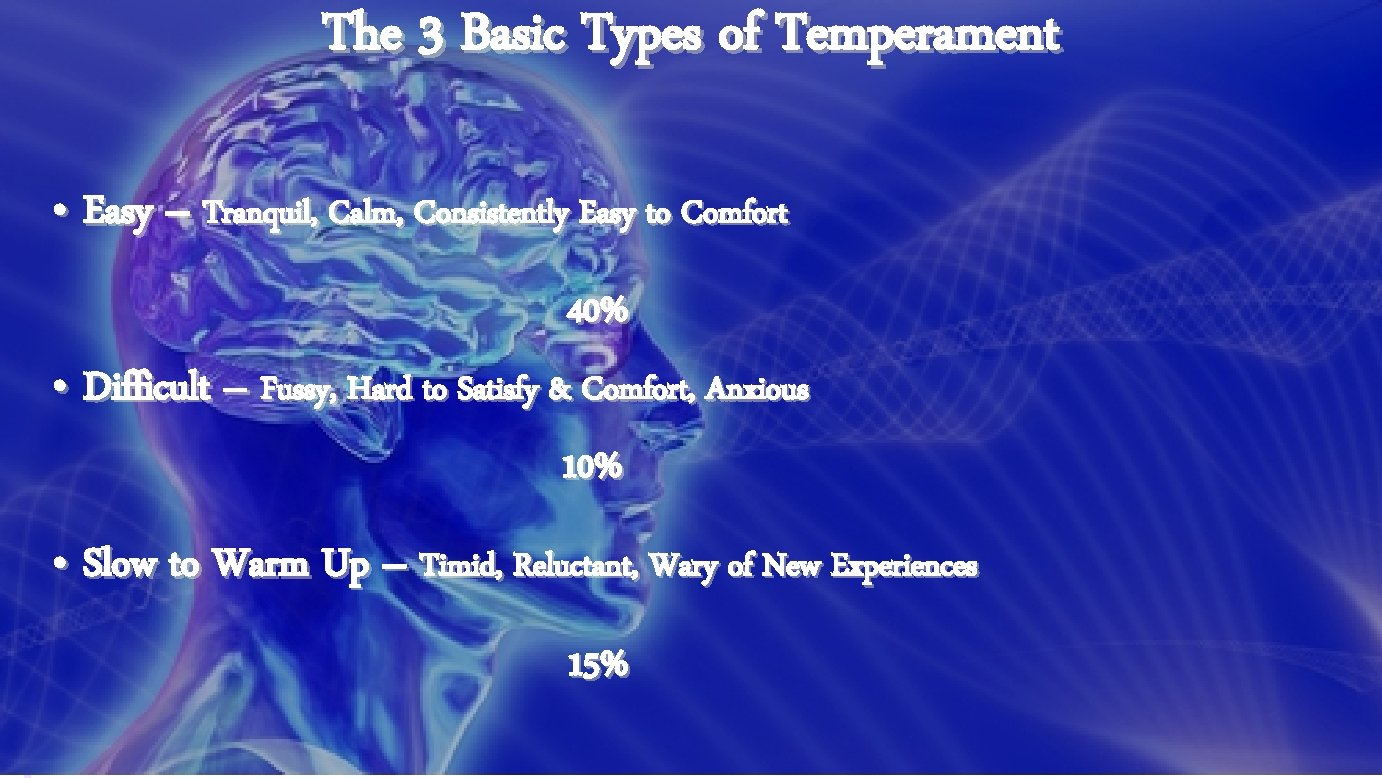 The 3 Basic Types of Temperament

• Easy – Tranquil, Calm, Consistently Easy to Comfort

40%

• Difficult – Fussy, Hard to Satisfy & Comfort, Anxious

10%

• Slow to Warm Up – Timid, Reluctant, Wary of New Experiences

15%